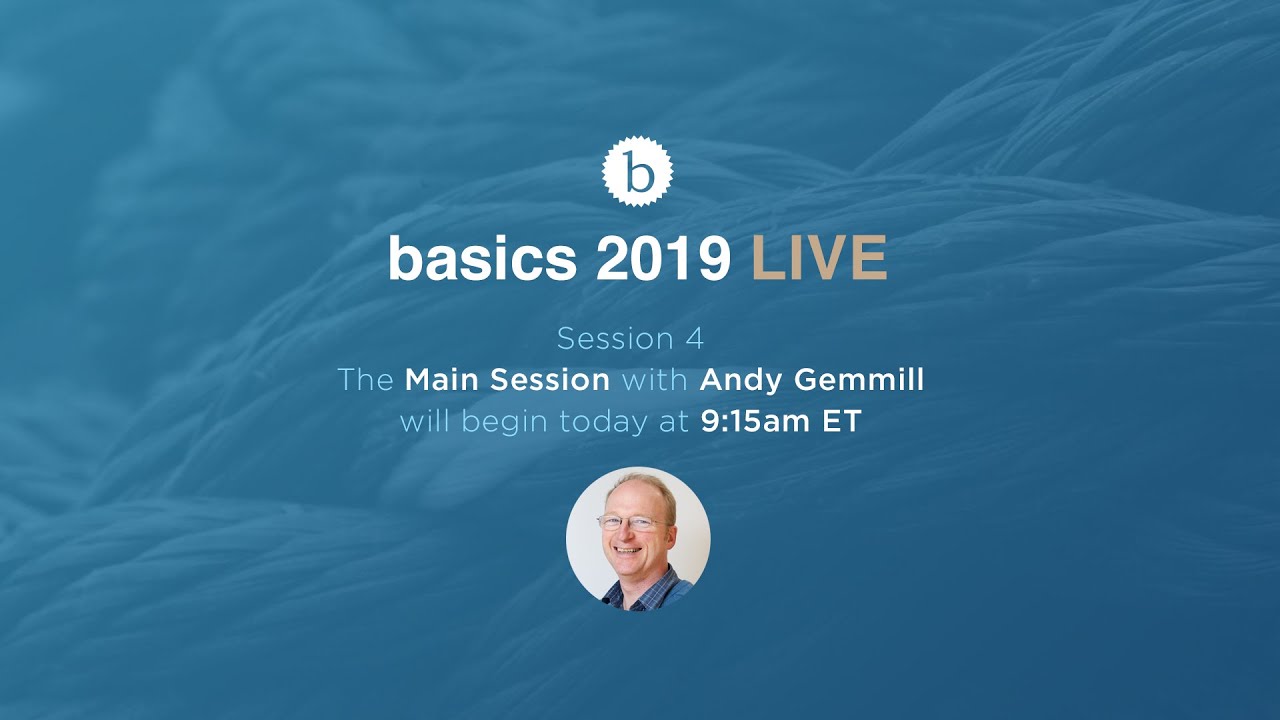 b

basics 2019 LIVE

Session 4
The Main Session with Andy Gemmill
will begin today at 9:15am ET